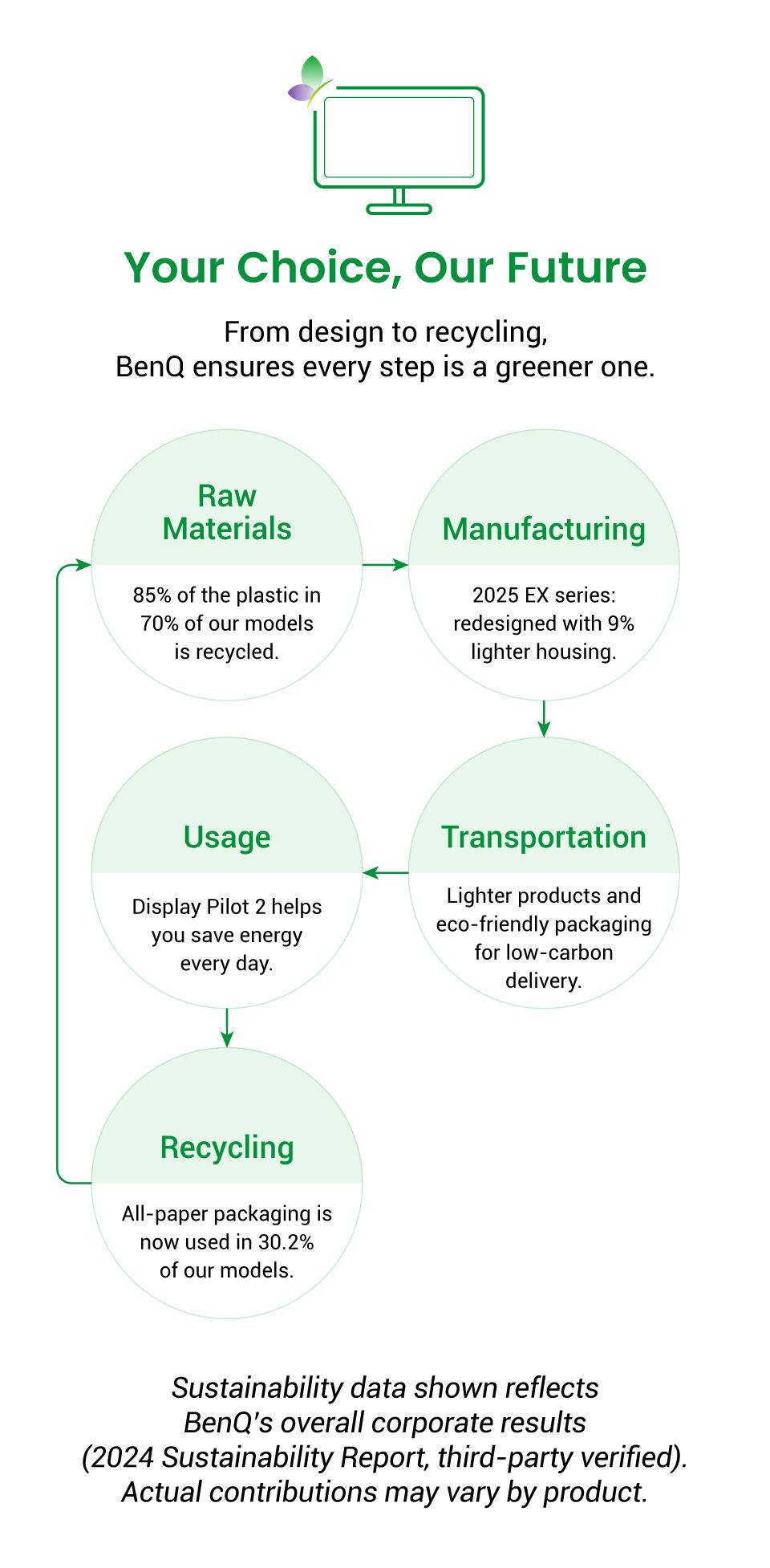 Your Choice, Our Future

From design to recycling, BenQ ensures every step is a greener one.

Raw Materials

85% of the plastic in 70% of our models is recycled.

Manufacturing

2025 EX series: redesigned with 9% lighter housing.

Transportation

Lighter products and eco-friendly packaging for low-carbon delivery.

Usage

Display Pilot 2 helps you save energy every day.

Recycling

All-paper packaging is now used in 30.2% of our models.

Sustainability data shown reflects BenQ's overall corporate results (2024 Sustainability Report, third-party verified). Actual contributions may vary by product.